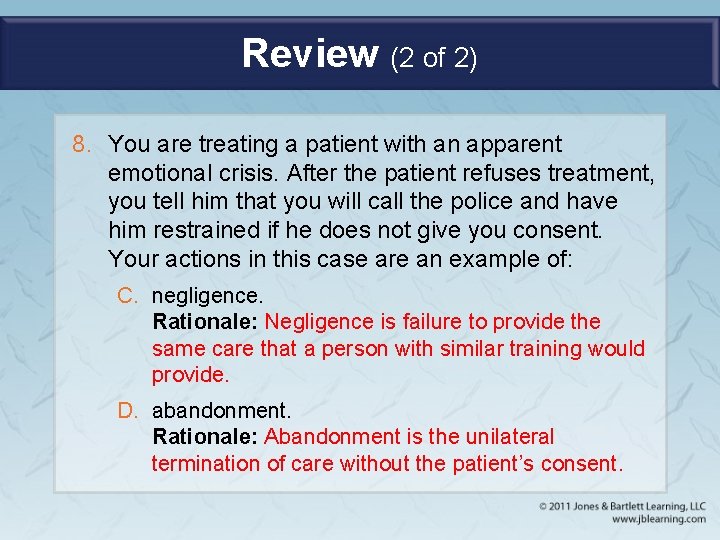 Review (2 of 2)

8. You are treating a patient with an apparent emotional crisis. After the patient refuses treatment, you tell him that you will call the police and have him restrained if he does not give you consent. Your actions in this case are an example of:

C. negligence.
Rationale: Negligence is failure to provide the same care that a person with similar training would provide.

D. abandonment.
Rationale: Abandonment is the unilateral termination of care without the patient's consent.

© 2011 Jones & Bartlett Learning, LLC
www.jblearning.com